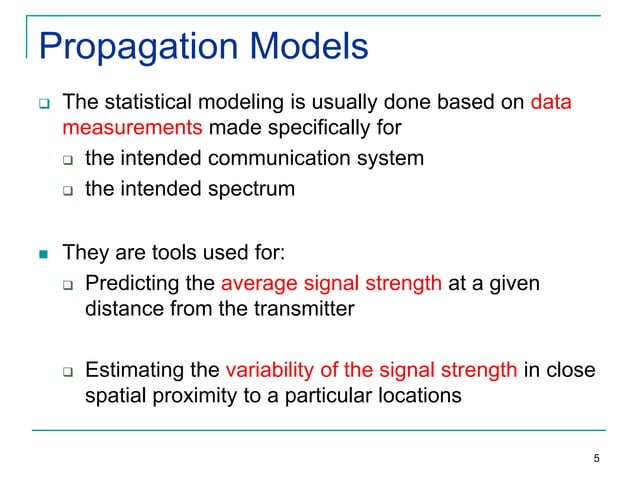 Propagation Models

The statistical modeling is usually done based on data measurements made specifically for

the intended communication system

the intended spectrum

They are tools used for:

Predicting the average signal strength at a given distance from the transmitter

Estimating the variability of the signal strength in close spatial proximity to a particular locations

5